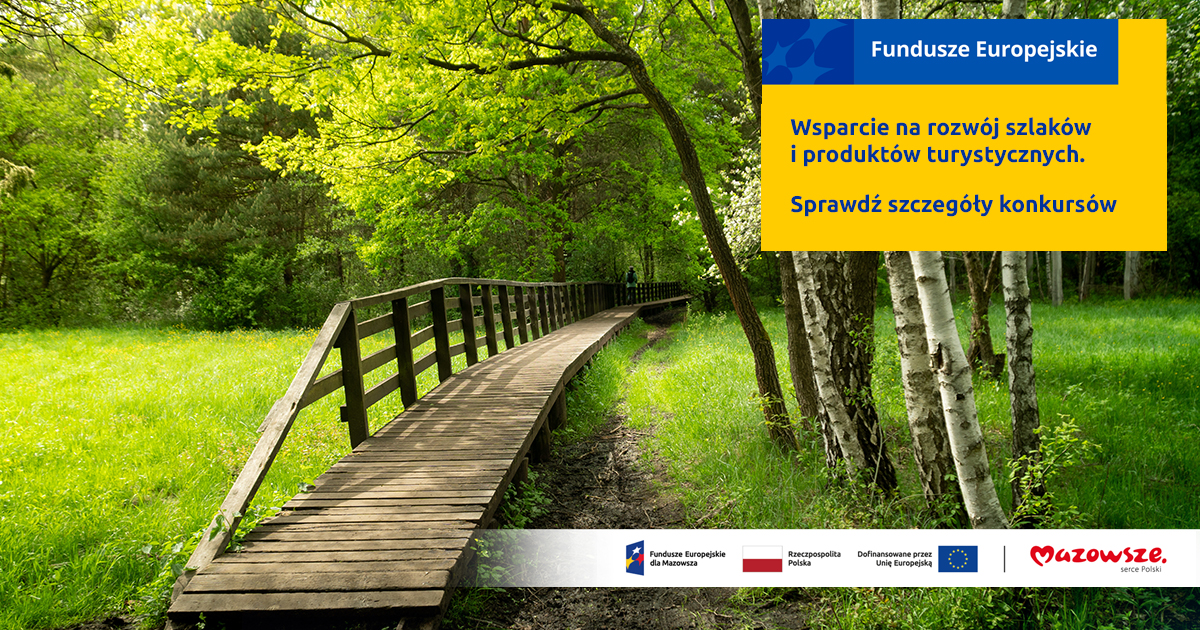 Fundusze Europejskie

Wsparcie na rozwój szlaków i produktów turystycznych.

Sprawdź szczegóły konkursów

Fundusze Europejskie dla Mazowsza

Rzeczpospolita Polska

Dofinansowane przez Unię Europejską

Mazowsze. serce Polski